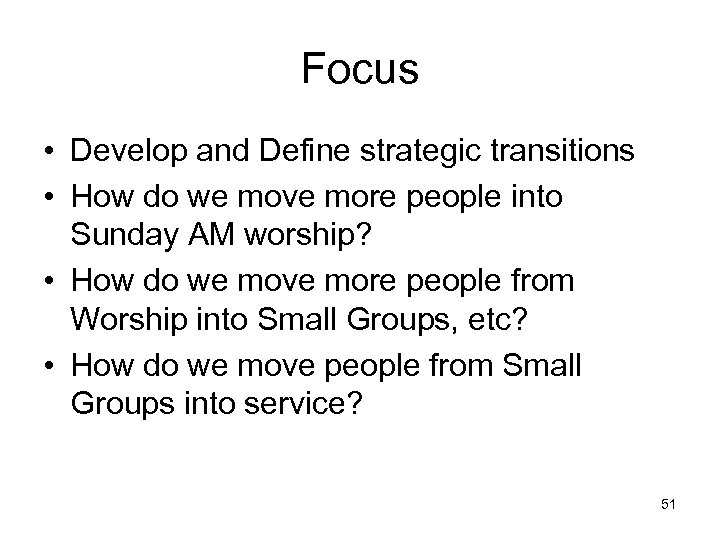 Focus

• Develop and Define strategic transitions
• How do we move more people into Sunday AM worship?
• How do we move more people from Worship into Small Groups, etc?
• How do we move people from Small Groups into service?

51